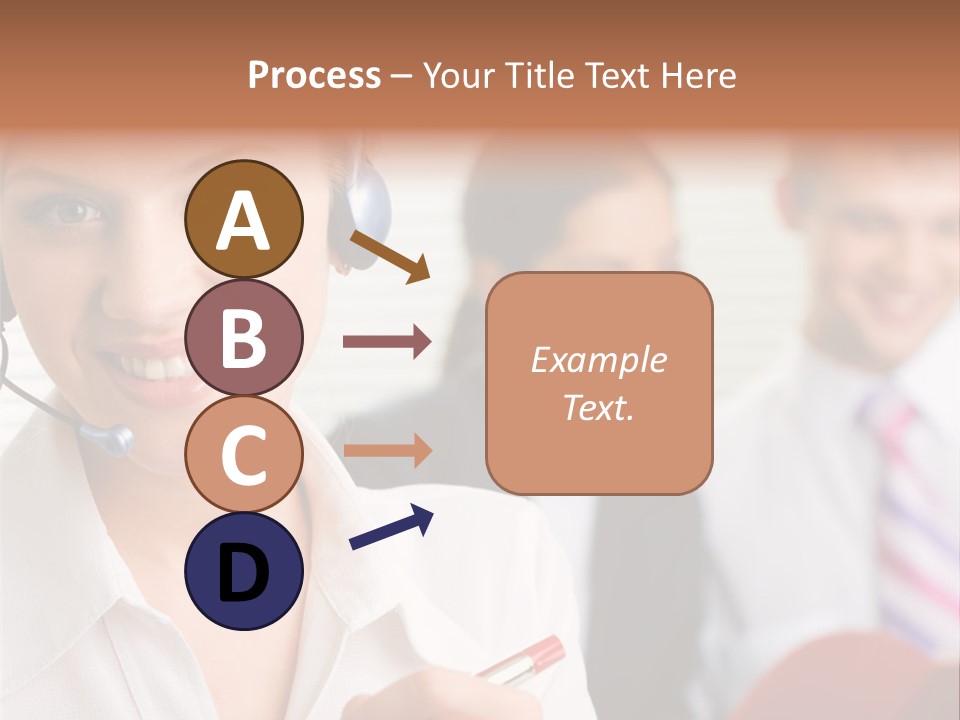 Process – Your Title Text Here

A

B

C

D

Example Text.